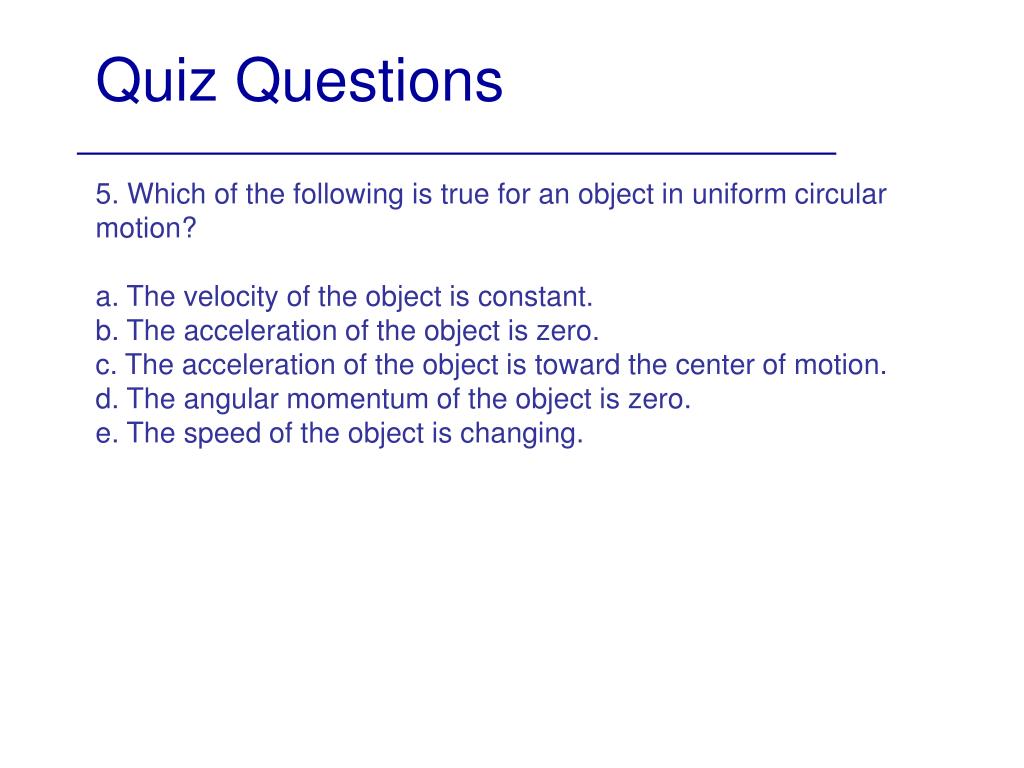 Quiz Questions

5. Which of the following is true for an object in uniform circular motion?

a. The velocity of the object is constant.
b. The acceleration of the object is zero.
c. The acceleration of the object is toward the center of motion.
d. The angular momentum of the object is zero.
e. The speed of the object is changing.